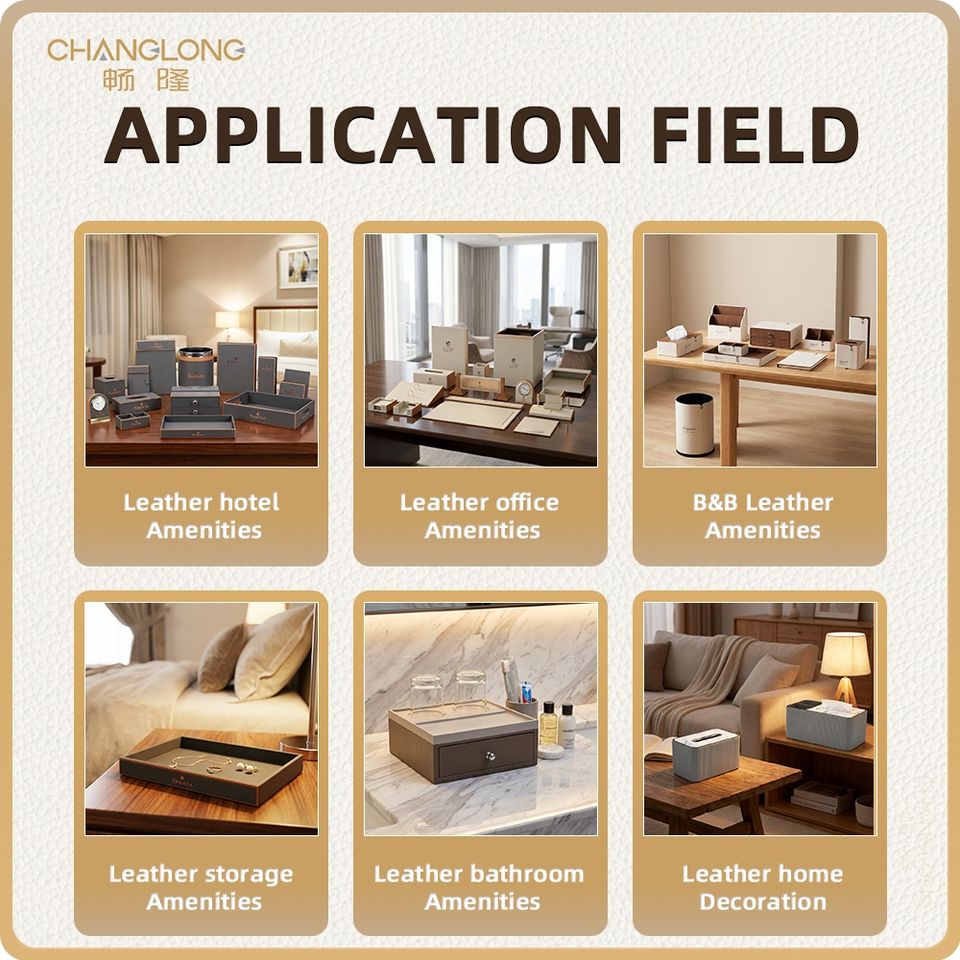 CHANGLONG
畅 隆

APPLICATION FIELD

Leather hotel Amenities

Leather office Amenities

B&B Leather Amenities

Leather storage Amenities

Leather bathroom Amenities

Leather home Decoration